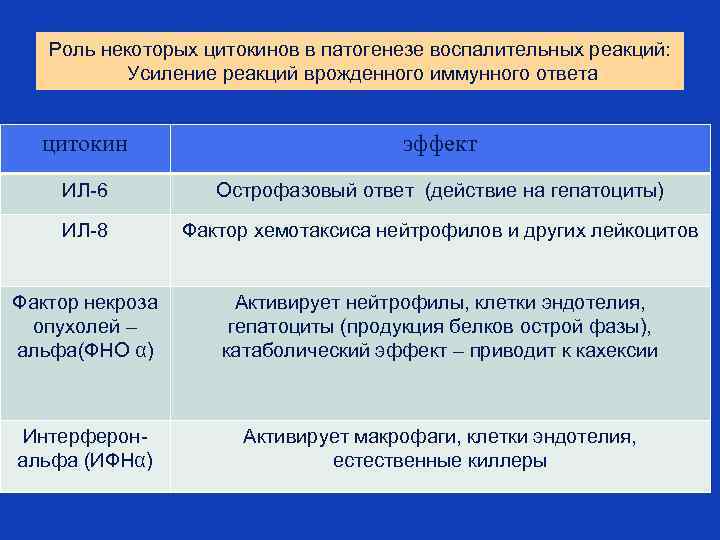 Роль некоторых цитокинов в патогенезе воспалительных реакций: Усиление реакций врожденного иммунного ответа

| цитокин | эффект |
|---|---|
| ИЛ-6 | Острофазовый ответ (действие на гепатоциты) |
| ИЛ-8 | Фактор хемотаксиса нейтрофилов и других лейкоцитов |
| Фактор некроза опухолей – альфа(ФНО α) | Активирует нейтрофилы, клетки эндотелия, гепатоциты (продукция белков острой фазы), катаболический эффект – приводит к кахексии |
| Интерферон-альфа (ИФНα) | Активирует макрофаги, клетки эндотелия, естественные киллеры |